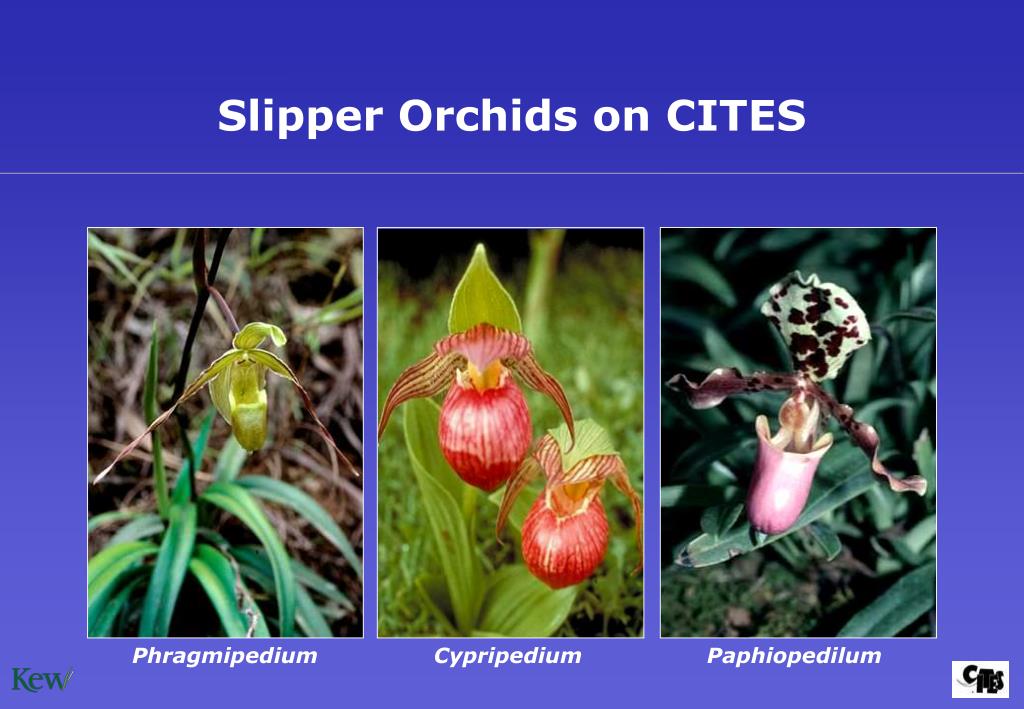 Slipper Orchids on CITES

Phragmipedium

Cypripedium

Paphiopedilum

Kew

CITES